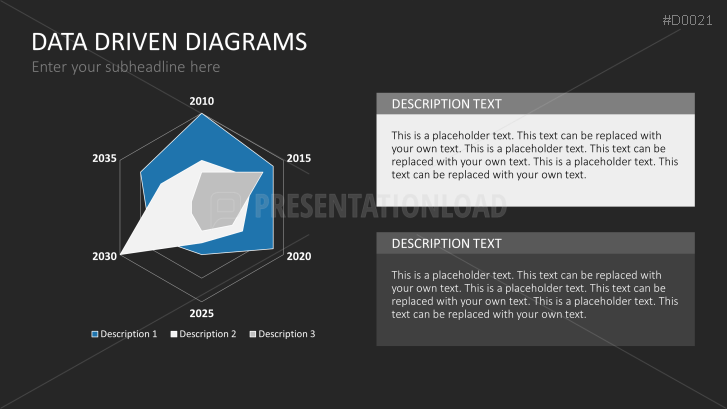 #D0021

DATA DRIVEN DIAGRAMS

Enter your subheadline here

2010

2015

2020

2025

2030

2035

Description 1 Description 2 Description 3

PRESENTATIONLOAD

DESCRIPTION TEXT

This is a placeholder text. This text can be replaced with your own text. This is a placeholder text. This text can be replaced with your own text. This is a placeholder text. This text can be replaced with your own text.

DESCRIPTION TEXT

This is a placeholder text. This text can be replaced with your own text. This is a placeholder text. This text can be replaced with your own text. This is a placeholder text. This text can be replaced with your own text.